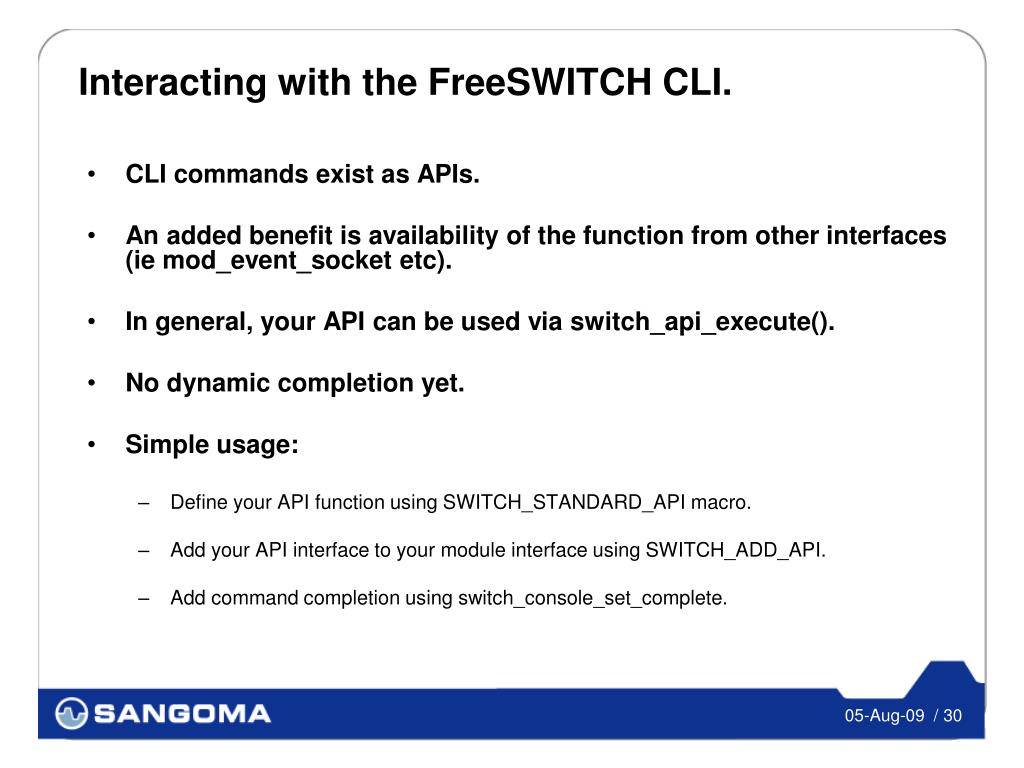 Interacting with the FreeSWITCH CLI.

• CLI commands exist as APIs.

• An added benefit is availability of the function from other interfaces (ie mod_event_socket etc).

• In general, your API can be used via switch_api_execute().

• No dynamic completion yet.

• Simple usage:

– Define your API function using SWITCH_STANDARD_API macro.

– Add your API interface to your module interface using SWITCH_ADD_API.

– Add command completion using switch_console_set_complete.

SANGOMA

05-Aug-09 / 30